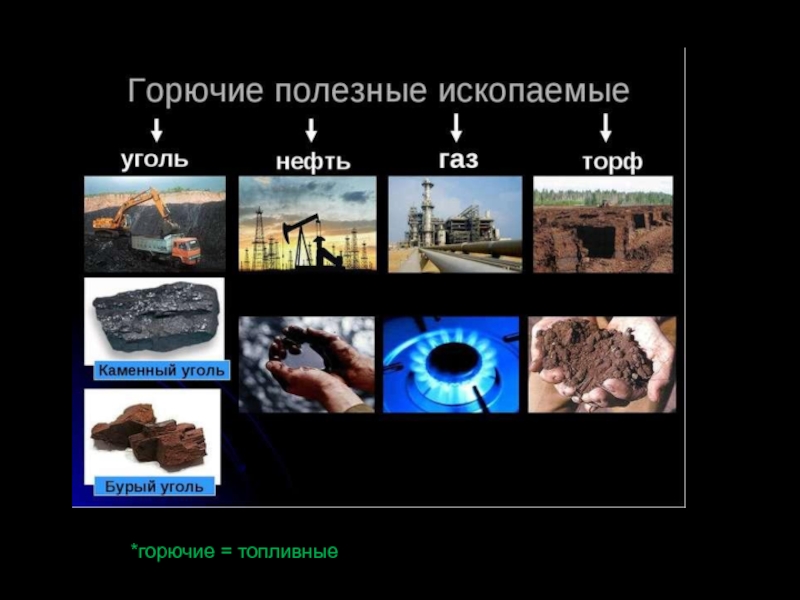 Горючие полезные ископаемые

уголь

нефть

газ

торф

Каменный уголь

Бурый уголь

*горючие = топливные